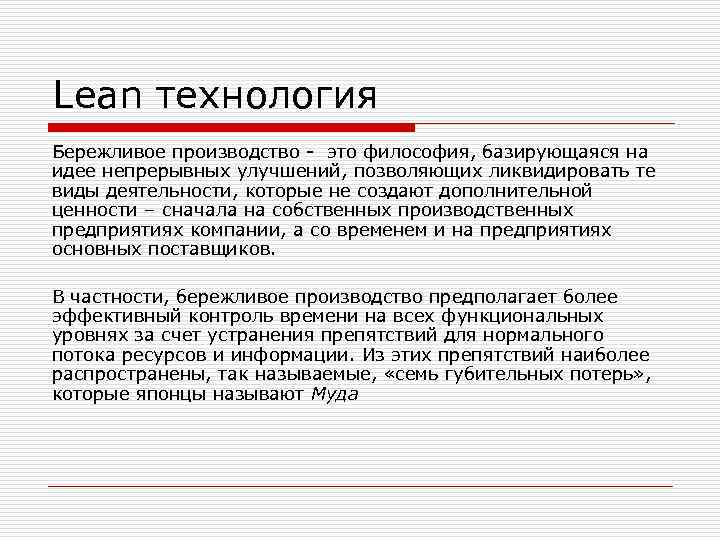 Lean технология

Бережливое производство - это философия, базирующаяся на идее непрерывных улучшений, позволяющих ликвидировать те виды деятельности, которые не создают дополнительной ценности – сначала на собственных производственных предприятиях компании, а со временем и на предприятиях основных поставщиков.

В частности, бережливое производство предполагает более эффективный контроль времени на всех функциональных уровнях за счет устранения препятствий для нормального потока ресурсов и информации. Из этих препятствий наиболее распространены, так называемые, «семь губительных потерь», которые японцы называют Муда